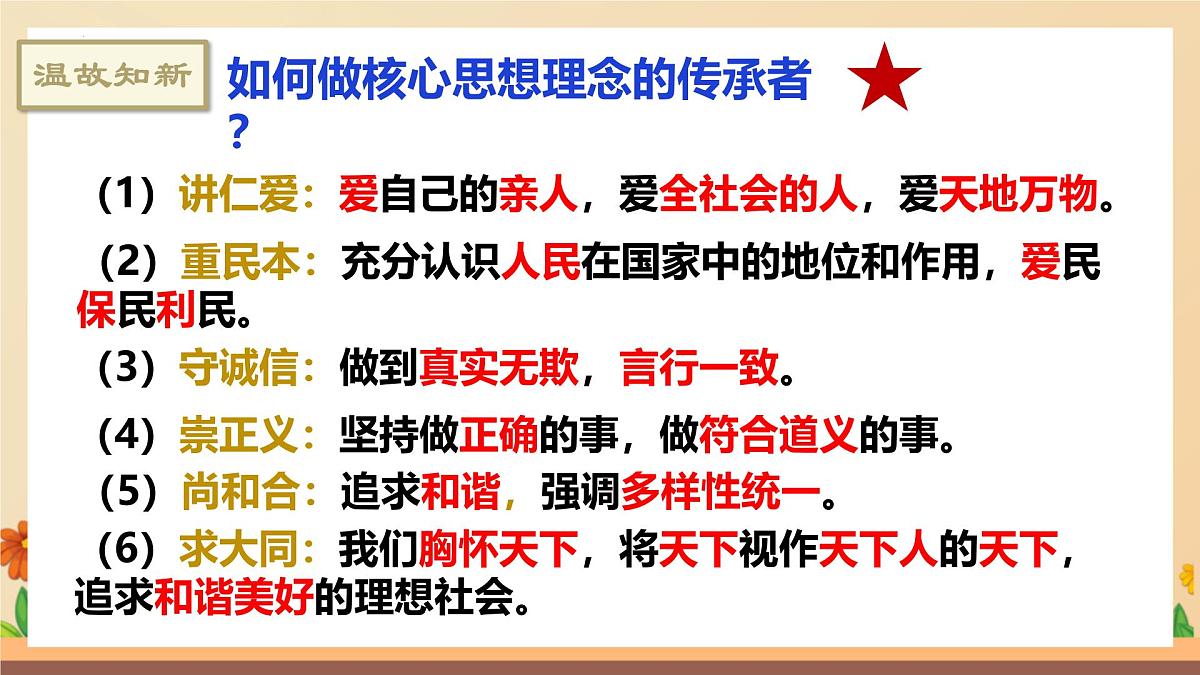 温故知新

如何做核心思想理念的传承者？

（1）讲仁爱：爱自己的亲人，爱全社会的人，爱天地万物。

（2）重民本：充分认识人民在国家中的地位和作用，爱民保民利民。

（3）守诚信：做到真实无欺，言行一致。

（4）崇正义：坚持做正确的事，做符合道义的事。

（5）尚和合：追求和谐，强调多样性统一。

（6）求大同：我们胸怀天下，将天下视作天下人的天下，追求和谐美好的理想社会。